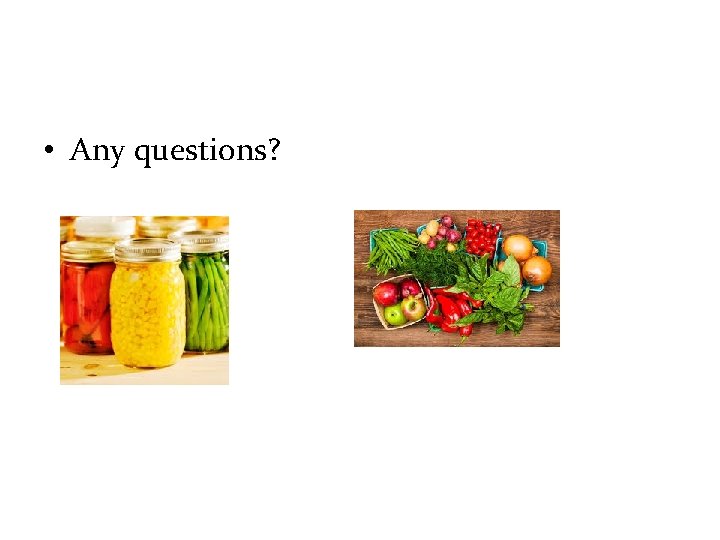 • Any questions?